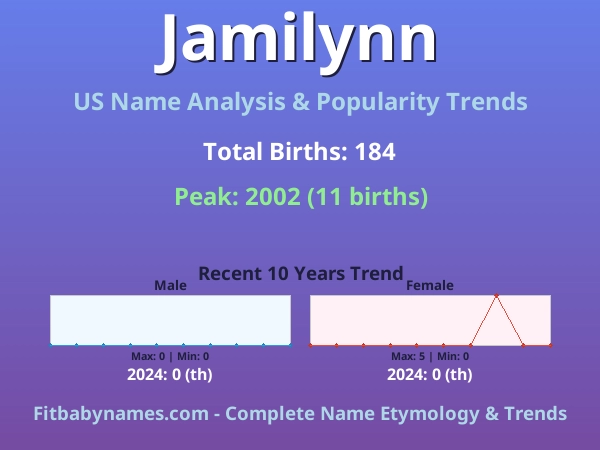 Jamilynn

US Name Analysis & Popularity Trends

Total Births: 184

Peak: 2002 (11 births)

Recent 10 Years Trend

Male

Max: 0 | Min: 0

2024: 0 (th)

Female

Max: 5 | Min: 0

2024: 0 (th)

Fitbabynames.com - Complete Name Etymology & Trends